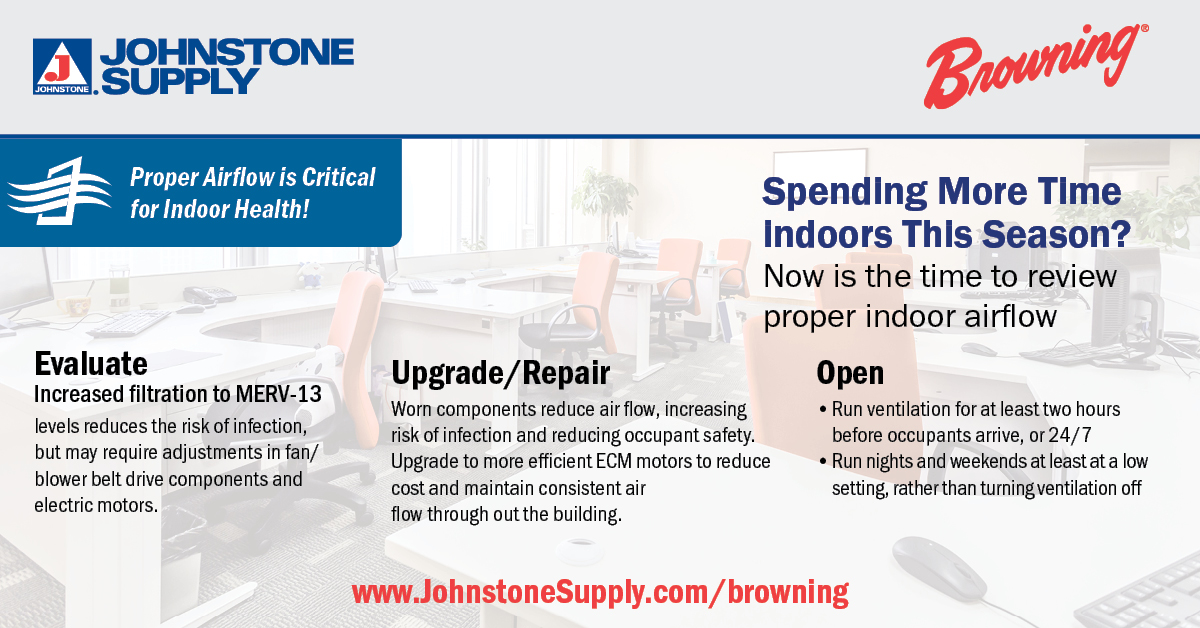 J JOHNSTONE JOHNSTONE SUPPLY

Browning®

Proper Airflow is Critical for Indoor Health!

Spending More Time Indoors This Season?
Now is the time to review proper indoor airflow

Evaluate
Increased filtration to MERV-13 levels reduces the risk of infection, but may require adjustments in fan/blower belt drive components and electric motors.

Upgrade/Repair
Worn components reduce air flow, increasing risk of infection and reducing occupant safety. Upgrade to more efficient ECM motors to reduce cost and maintain consistent air flow through out the building.

Open
• Run ventilation for at least two hours before occupants arrive, or 24/7
• Run nights and weekends at least at a low setting, rather than turning ventilation off

www.JohnstoneSupply.com/browning